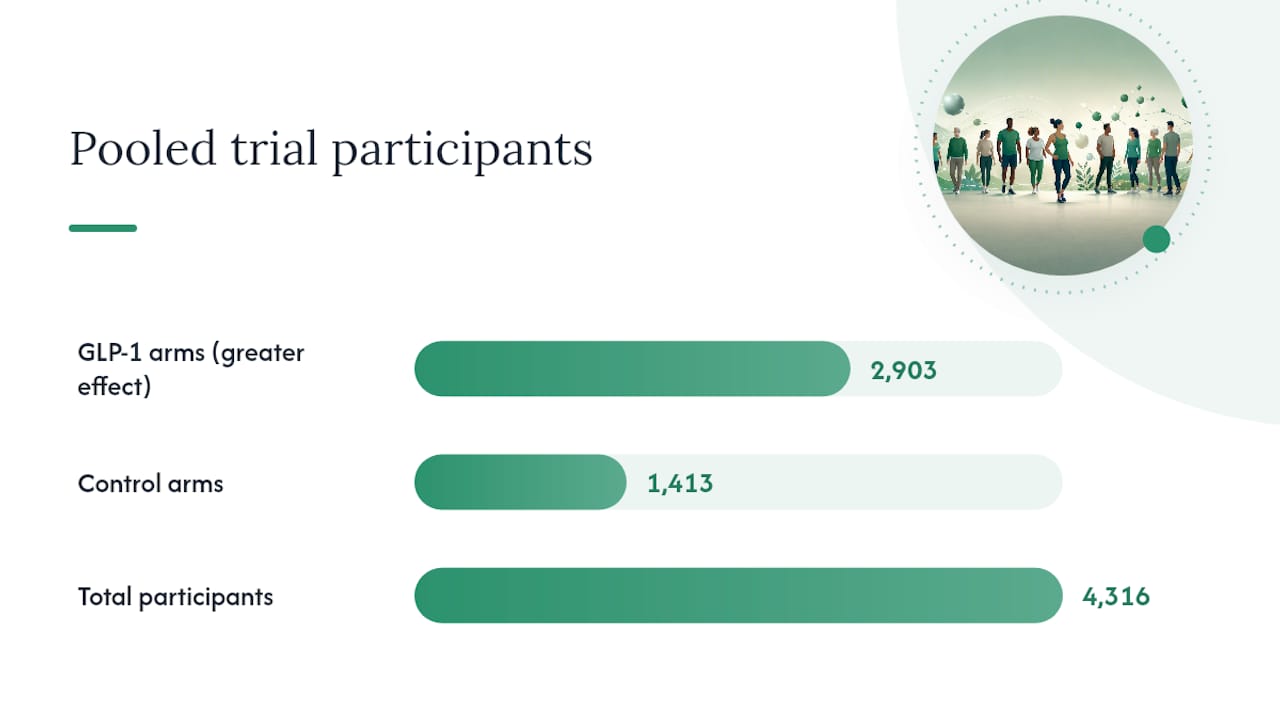 Pooled trial participants

GLP-1 arms (greater effect)

2,903

Control arms

1,413

Total participants

4,316